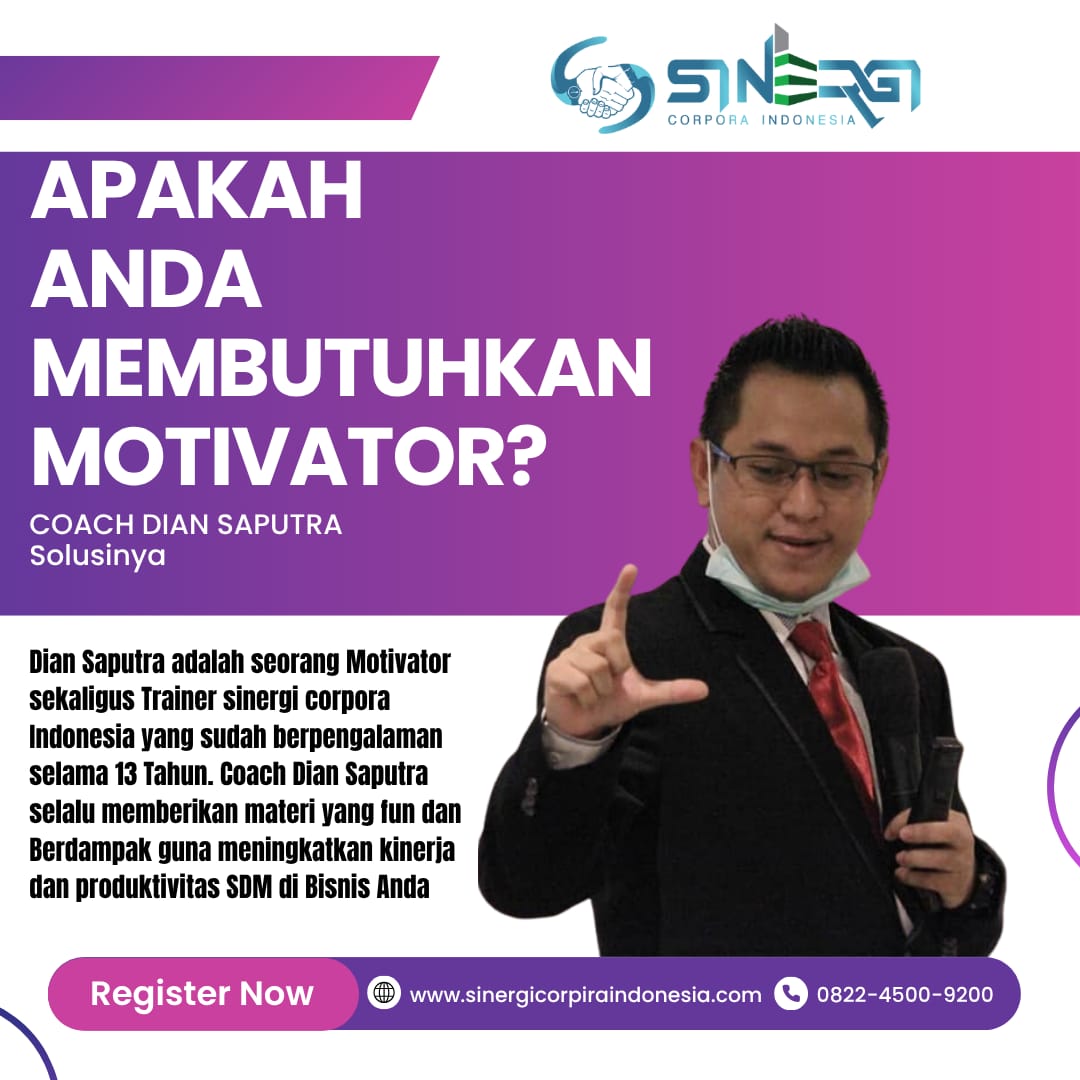 SINERGI
CORPORA INDONESIA

APAKAH ANDA MEMBUTUHKAN MOTIVATOR?

COACH DIAN SAPUTRA
Solusinya

Dian Saputra adalah seorang Motivator sekaligus Trainer sinergi corpora Indonesia yang sudah berpengalaman selama 13 Tahun. Coach Dian Saputra selalu memberikan materi yang fun dan Berdampak guna meningkatkan kinerja dan produktivitas SDM di Bisnis Anda

Register Now

www.sinergicorpiraindonesia.com

0822-4500-9200